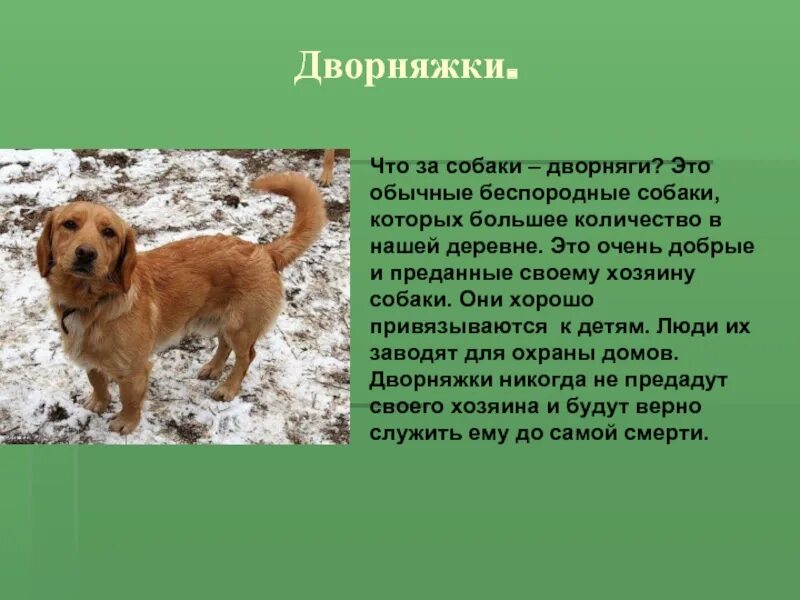 Дворняжки.

Что за собаки – дворняги? Это обычные беспородные собаки, которых большее количество в нашей деревне. Это очень добрые и преданные своему хозяину собаки. Они хорошо привязываются к детям. Люди их заводят для охраны домов. Дворняжки никогда не предадут своего хозяина и будут верно служить ему до самой смерти.